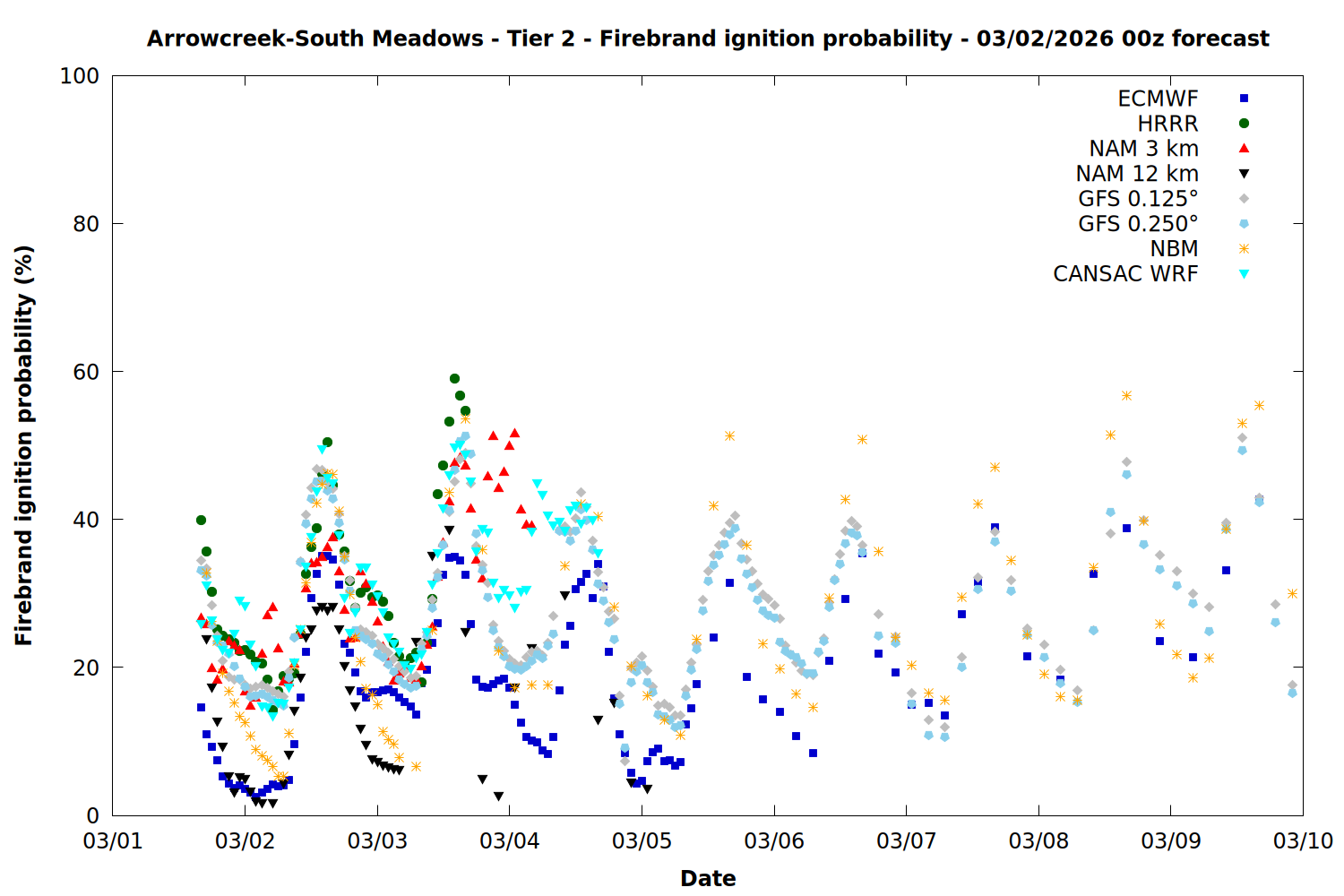 Arrowcreek-South Meadows - Tier 2 - Firebrand ignition probability - 03/02/2026 00z forecast

Firebrand ignition probability (%)

100
80
60
40
20
0

ECMWF
HRRR
NAM 3 km
NAM 12 km
GFS 0.125°
GFS 0.250°
NBM
CANSAC WRF

03/01 03/02 03/03 03/04 03/05 03/06 03/07 03/08 03/09 03/10

Date